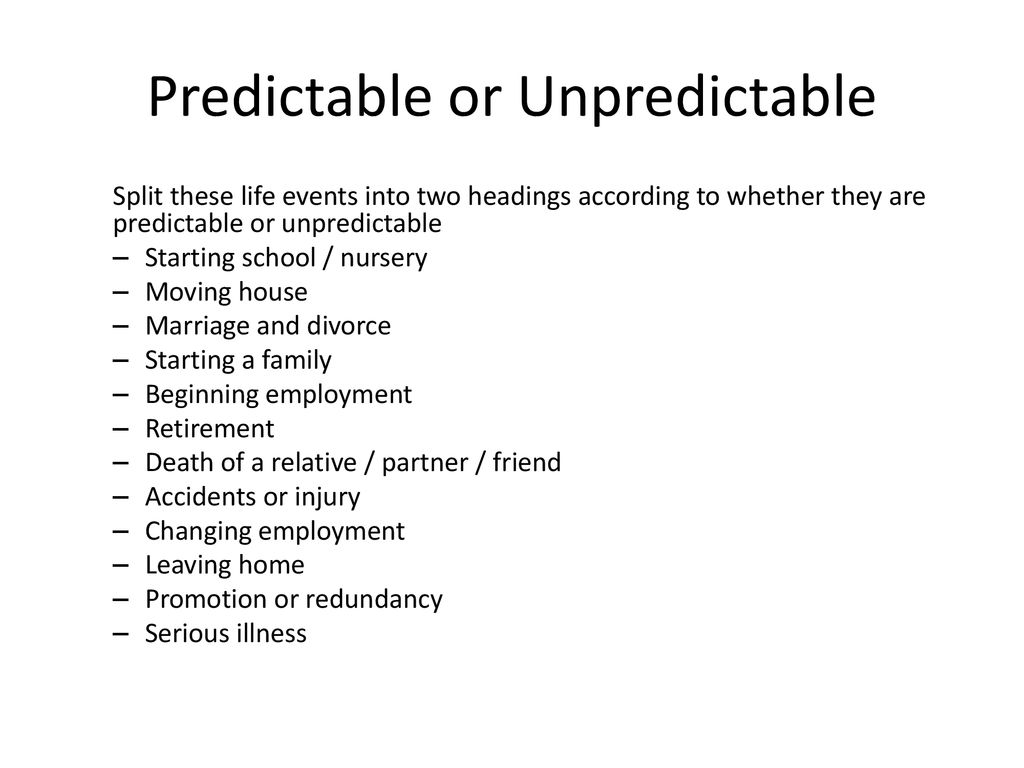 Predictable or Unpredictable

Split these life events into two headings according to whether they are predictable or unpredictable

– Starting school / nursery
– Moving house
– Marriage and divorce
– Starting a family
– Beginning employment
– Retirement
– Death of a relative / partner / friend
– Accidents or injury
– Changing employment
– Leaving home
– Promotion or redundancy
– Serious illness